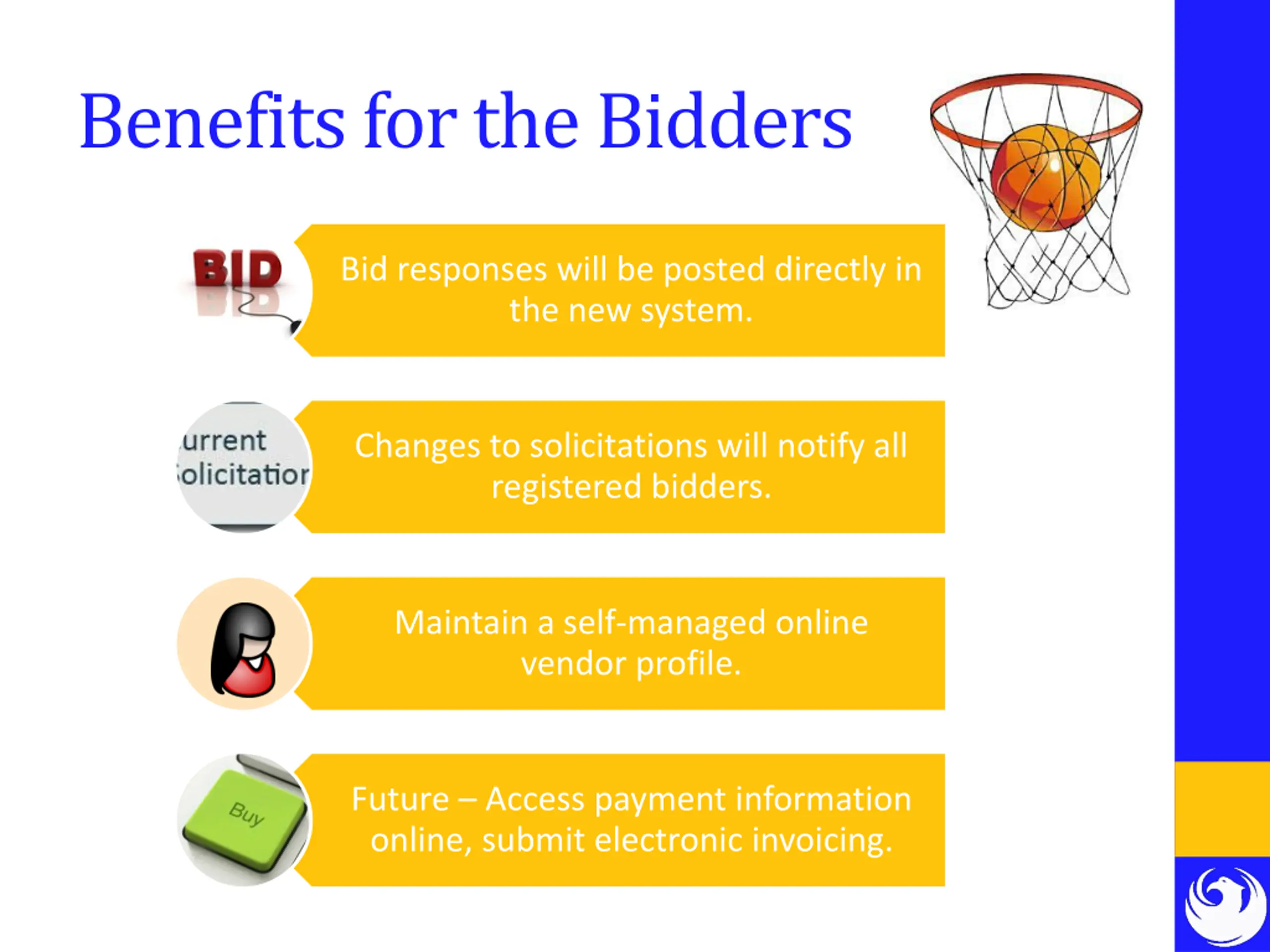 Benefits for the Bidders

BID

Bid responses will be posted directly in the new system.

urrent
olicitatior

Changes to solicitations will notify all registered bidders.

Maintain a self-managed online vendor profile.

Buy

Future – Access payment information online, submit electronic invoicing.